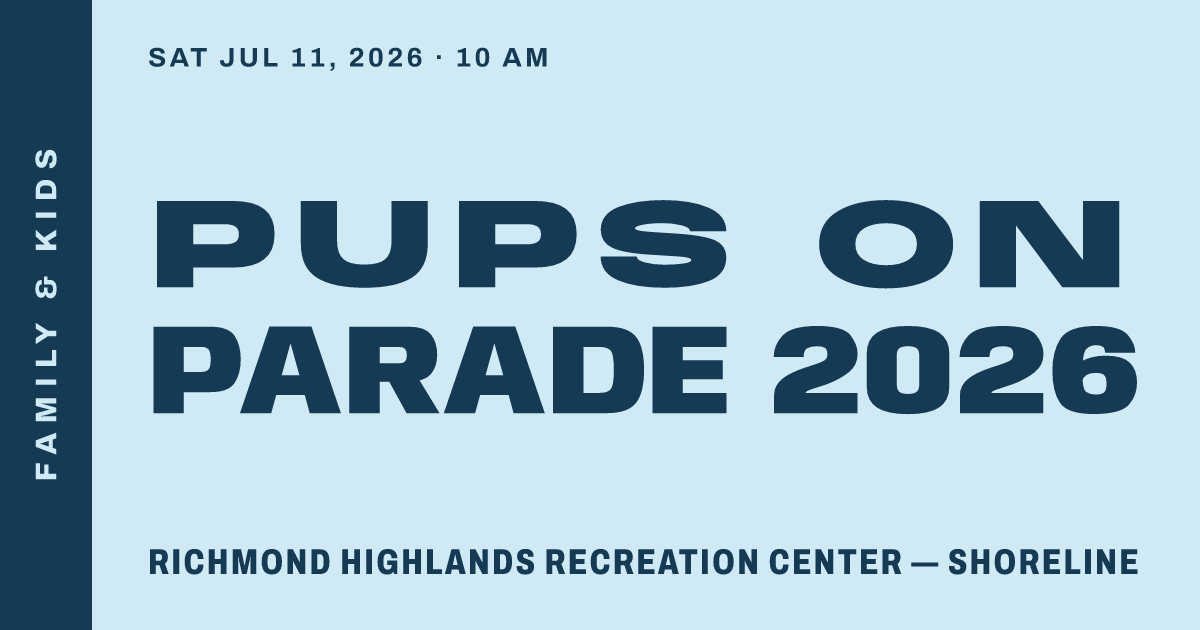 FAMILY & KIDS

SAT JUL 11, 2026 · 10 AM

PUPS ON PARADE 2026

RICHMOND HIGHLANDS RECREATION CENTER — SHORELINE